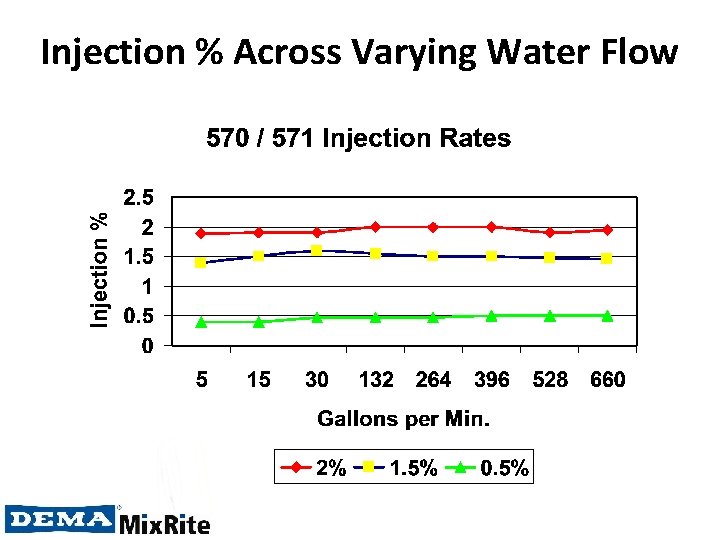 Injection % Across Varying Water Flow

570 / 571 Injection Rates

Injection %

2.5
2
1.5
1
0.5
0

5 15 30 132 264 396 528 660

Gallons per Min.

2% 1.5% 0.5%

DEMA MixRite